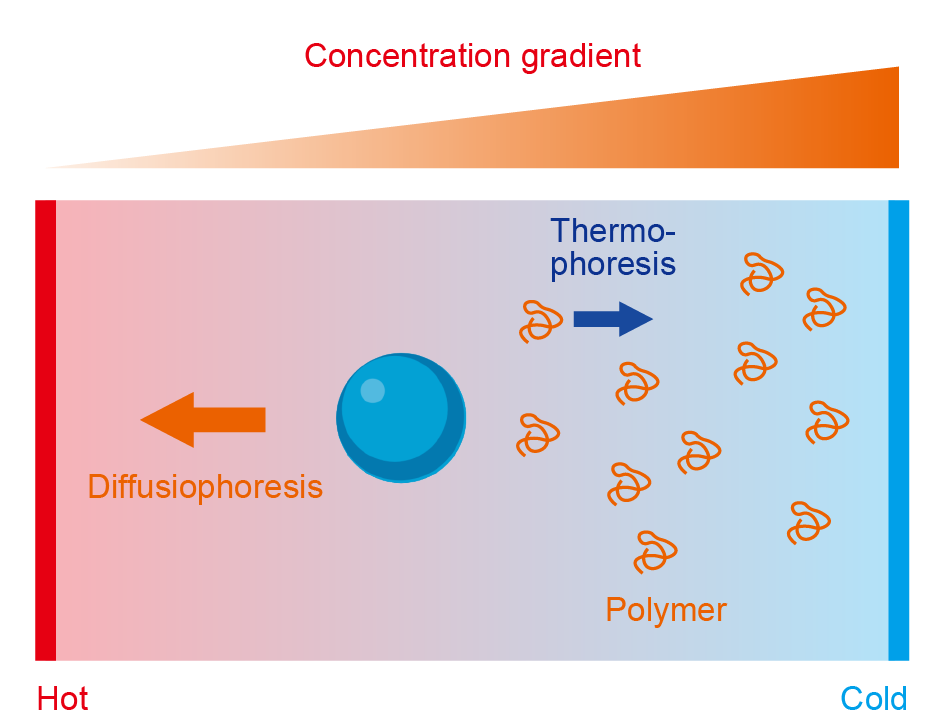 Concentration gradient

Thermophoresis

Diffusiophoresis

Polymer

Hot

Cold